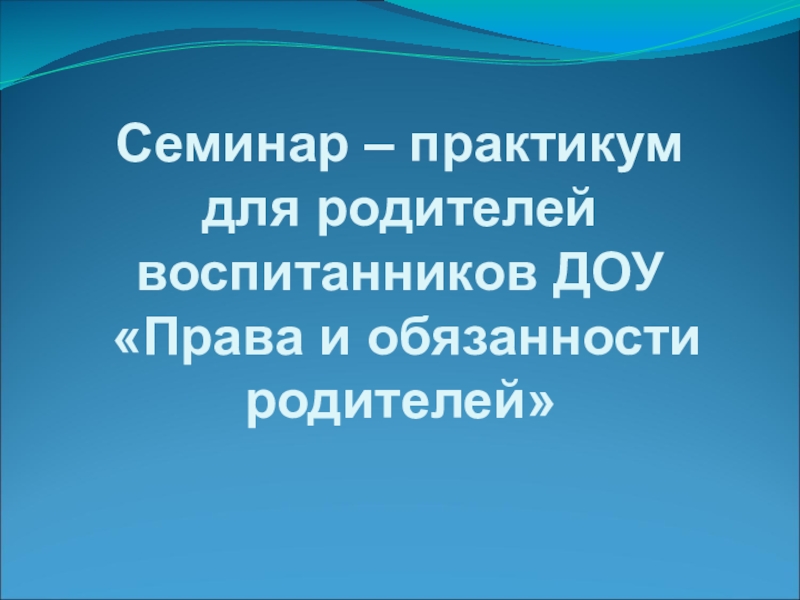 Семинар – практикум для родителей воспитанников ДОУ «Права и обязанности родителей»